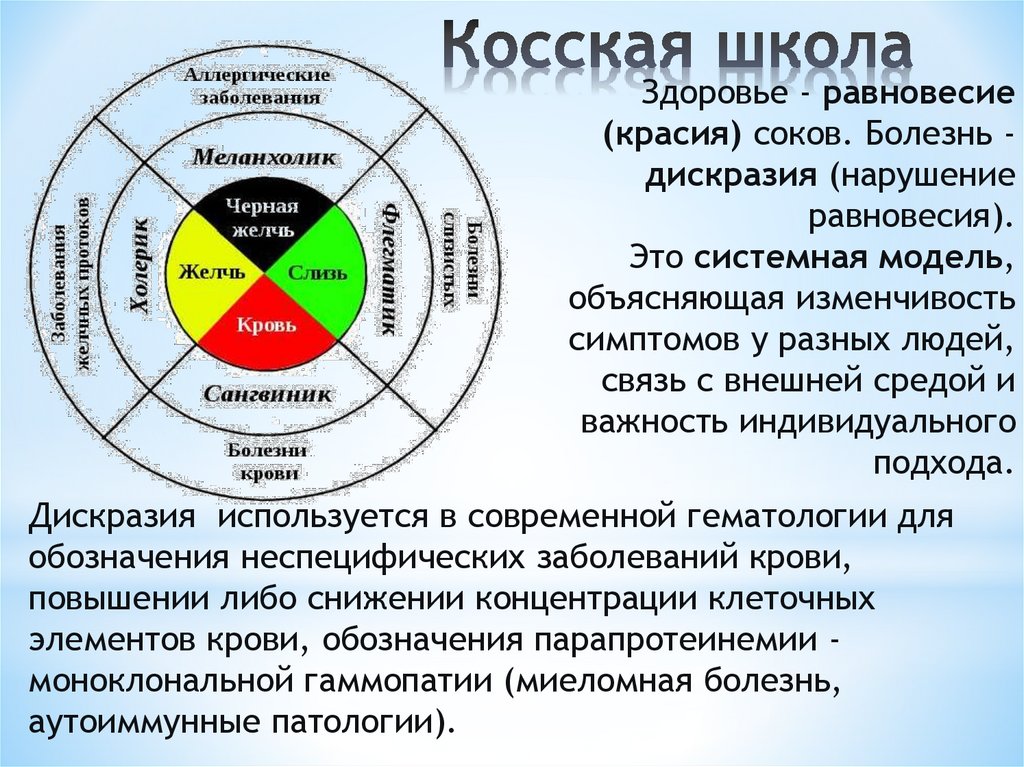 Косская школа

Аллергические заболевания

Меланхолик

Черная желчь

Желчь

Слизь

Кровь

Холерик

Флегматик

Сангвиник

Заболевания желчных протоков

Болезни слизистых

Болезни крови

Здоровье - равновесие (красия) соков. Болезнь - дискразия (нарушение равновесия).
Это системная модель, объясняющая изменчивость симптомов у разных людей, связь с внешней средой и важность индивидуального подхода.

Дискразия используется в современной гематологии для обозначения неспецифических заболеваний крови, повышении либо снижении концентрации клеточных элементов крови, обозначения парапротеинемии - моноклональной гаммопатии (миеломная болезнь, аутоиммунные патологии).